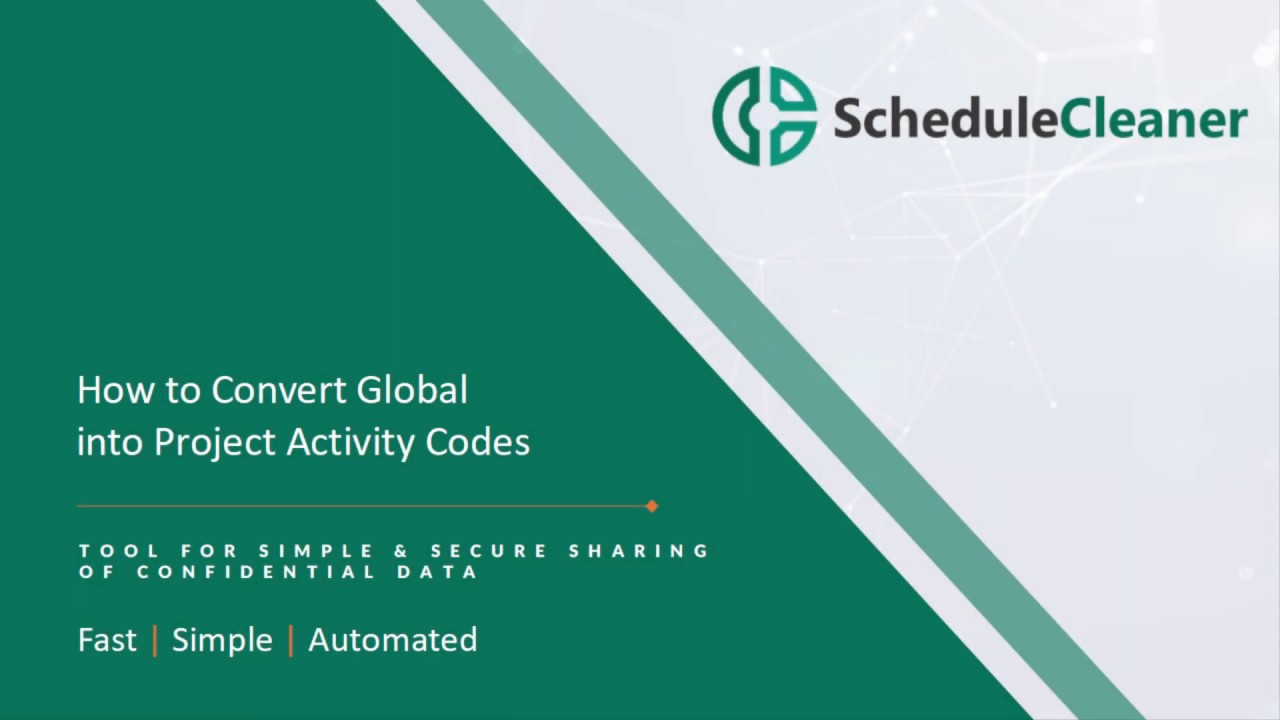 ScheduleCleaner

How to Convert Global into Project Activity Codes

TOOL FOR SIMPLE & SECURE SHARING OF CONFIDENTIAL DATA

Fast | Simple | Automated